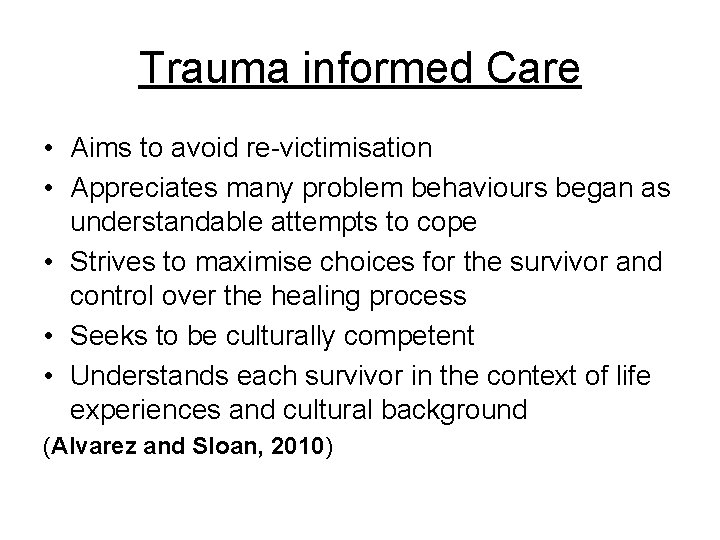 Trauma informed Care

• Aims to avoid re-victimisation
• Appreciates many problem behaviours began as understandable attempts to cope
• Strives to maximise choices for the survivor and control over the healing process
• Seeks to be culturally competent
• Understands each survivor in the context of life experiences and cultural background

(Alvarez and Sloan, 2010)